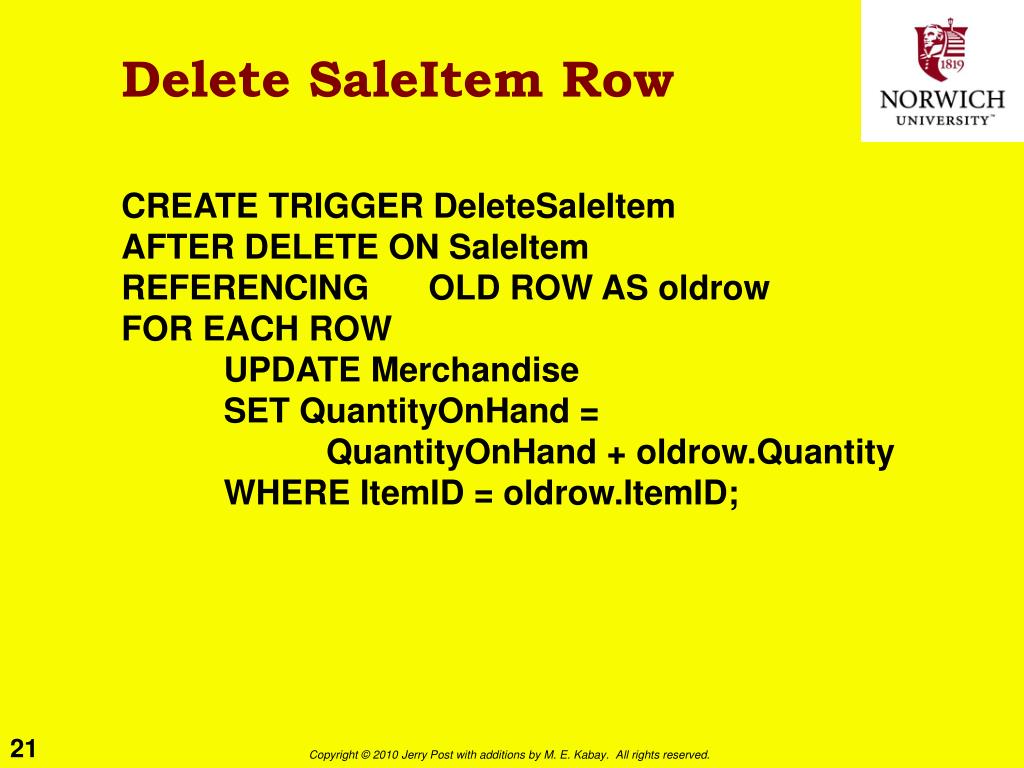 Delete SaleItem Row

1819
NORWICH
UNIVERSITY™

CREATE TRIGGER DeleteSaleItem
AFTER DELETE ON SaleItem
REFERENCING OLD ROW AS oldrow
FOR EACH ROW
UPDATE Merchandise
SET QuantityOnHand =
QuantityOnHand + oldrow.Quantity
WHERE ItemID = oldrow.ItemID;

21

Copyright © 2010 Jerry Post with additions by M. E. Kabay. All rights reserved.